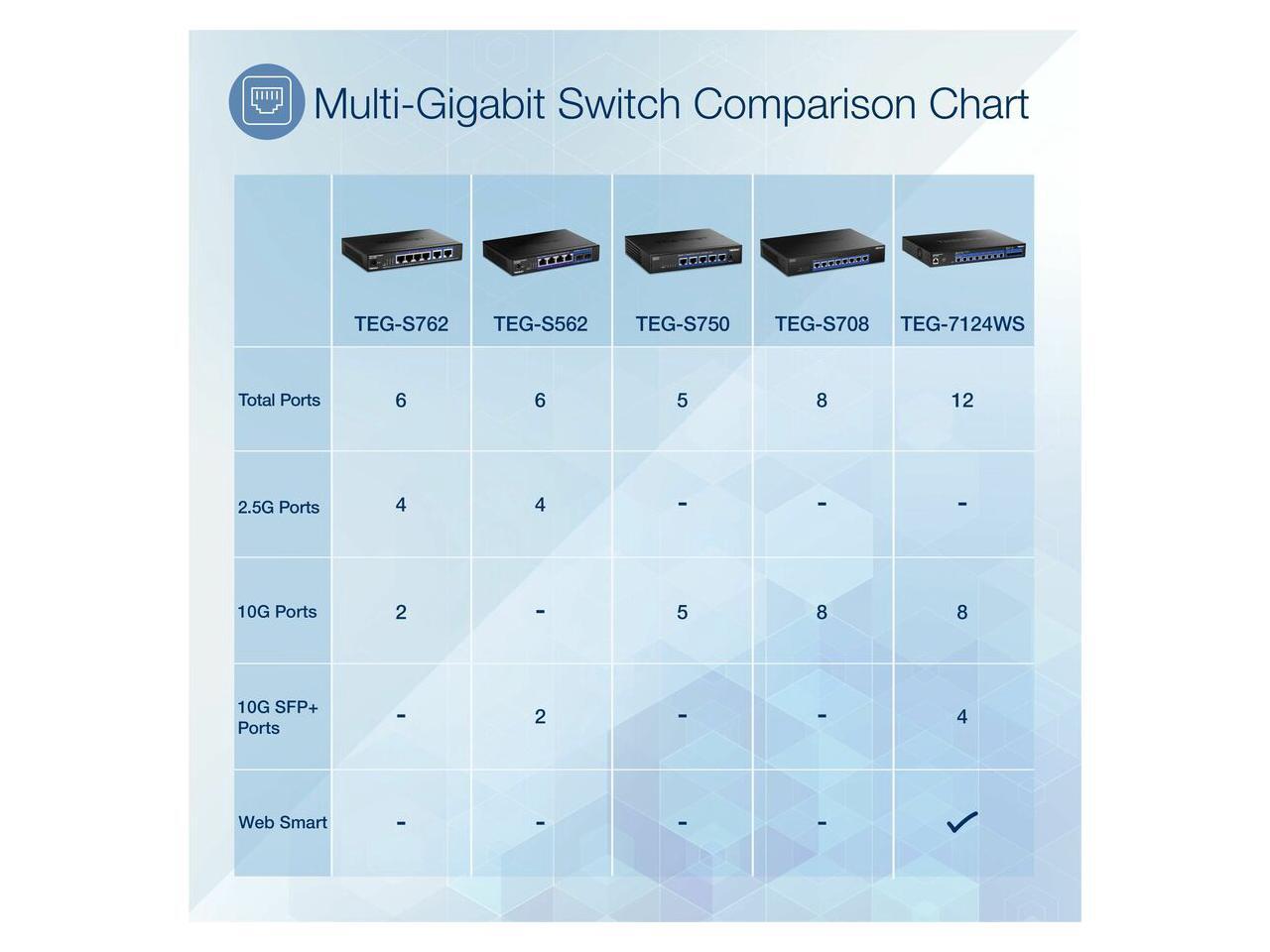 Multi-Gigabit Switch Comparison Chart

| | TEG-S762 | TEG-S562 | TEG-S750 | TEG-S708 | TEG-7124WS |
|---|---|---|---|---|---|
| Total Ports | 6 | 6 | 5 | 8 | 12 |
| 2.5G Ports | 4 | 4 | - | - | - |
| 10G Ports | 2 | - | 5 | 8 | 8 |
| 10G SFP+ Ports | - | 2 | - | - | 4 |
| Web Smart | - | - | - | - | ✓ |